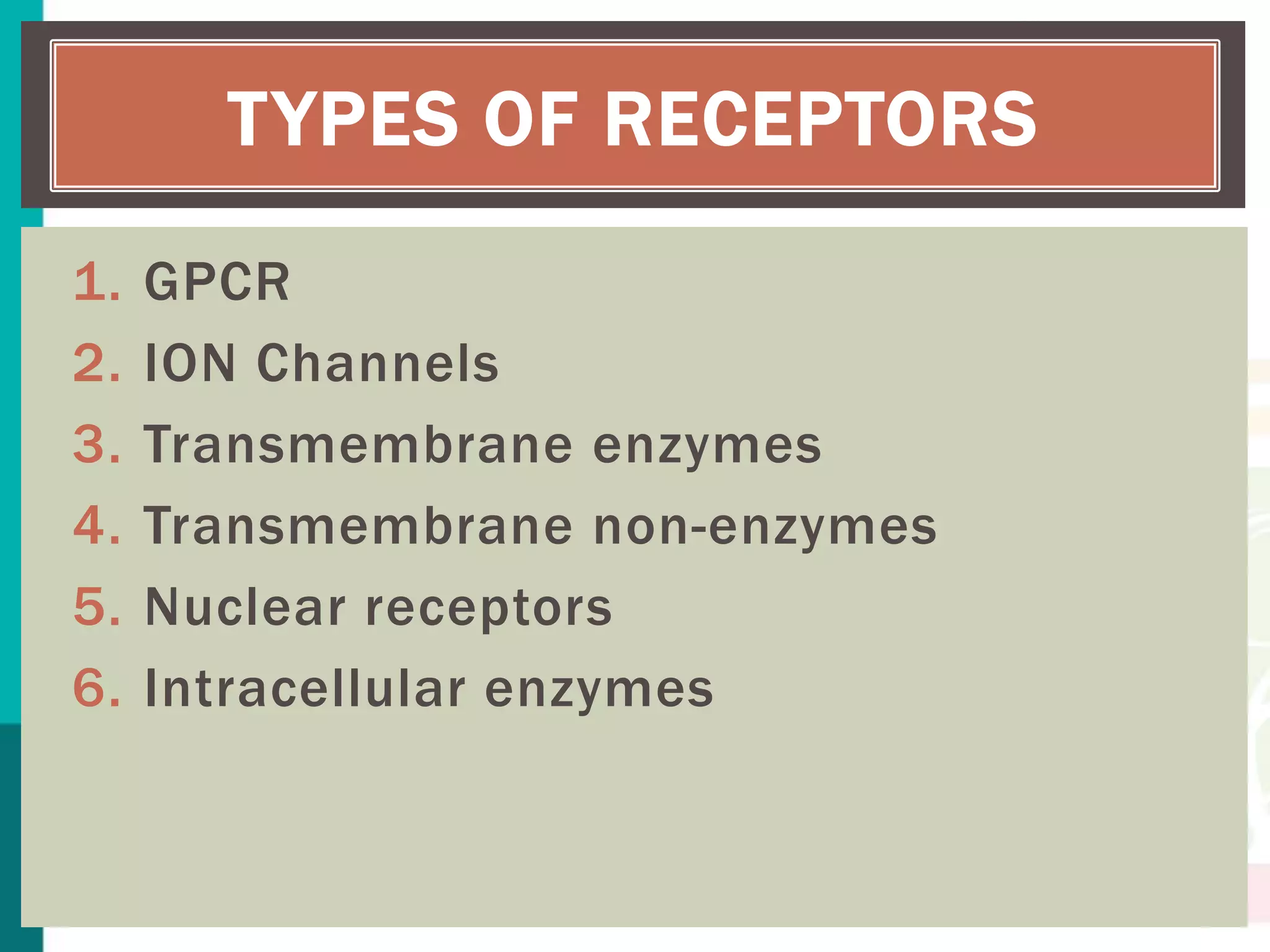 TYPES OF RECEPTORS

1. GPCR
2. ION Channels
3. Transmembrane enzymes
4. Transmembrane non-enzymes
5. Nuclear receptors
6. Intracellular enzymes